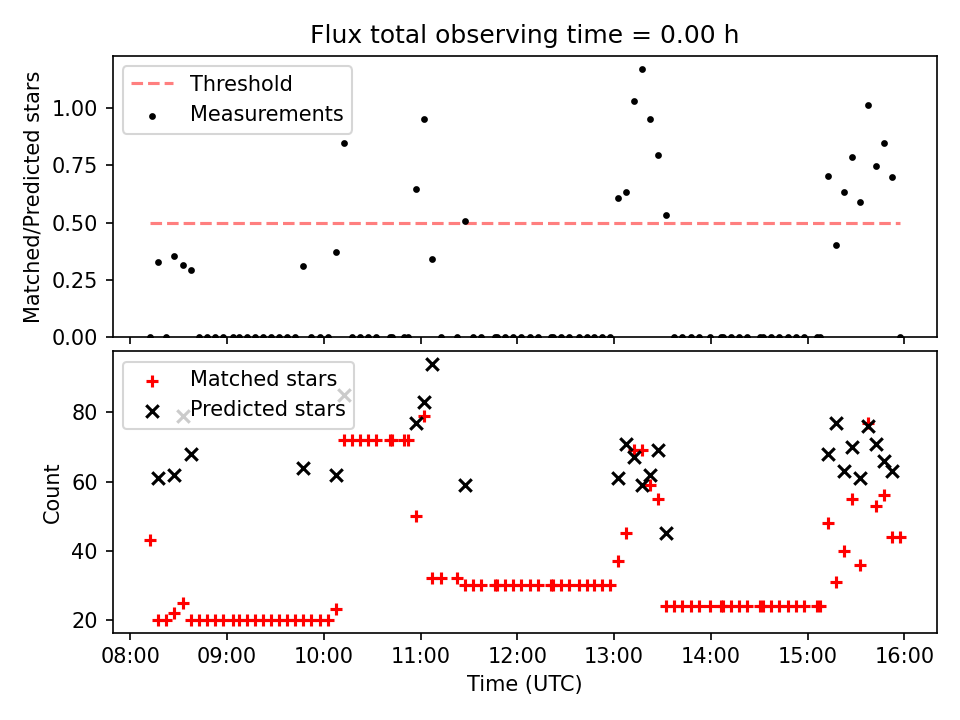 Flux total observing time = 0.00 h

Threshold
Measurements

Matched/Predicted stars

1.00
0.75
0.50
0.25
0.00

Matched stars
Predicted stars

Count

80
60
40
20

08:00 09:00 10:00 11:00 12:00 13:00 14:00 15:00 16:00

Time (UTC)